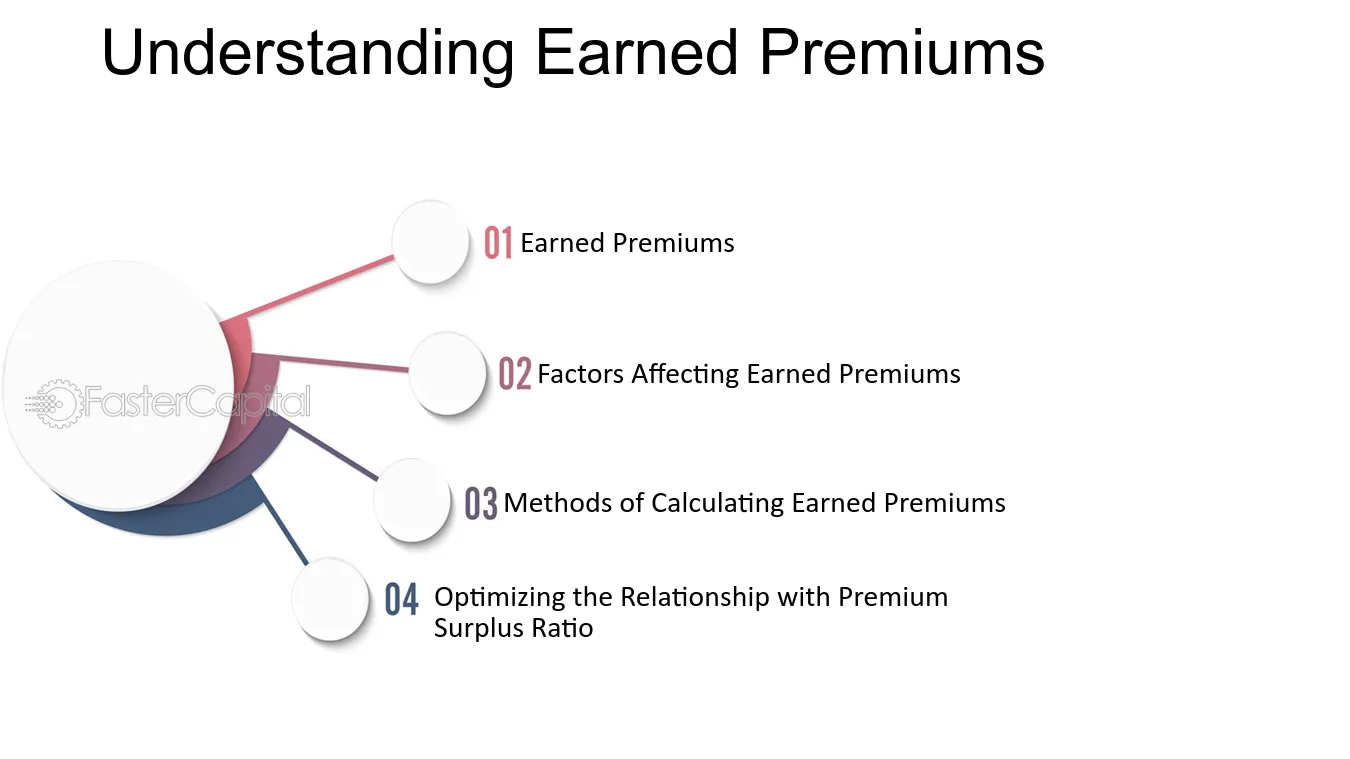 Understanding Earned Premiums

01 Earned Premiums

02 Factors Affecting Earned Premiums

03 Methods of Calculating Earned Premiums

04 Optimizing the Relationship with Premium Surplus Ratio

FasterCapital